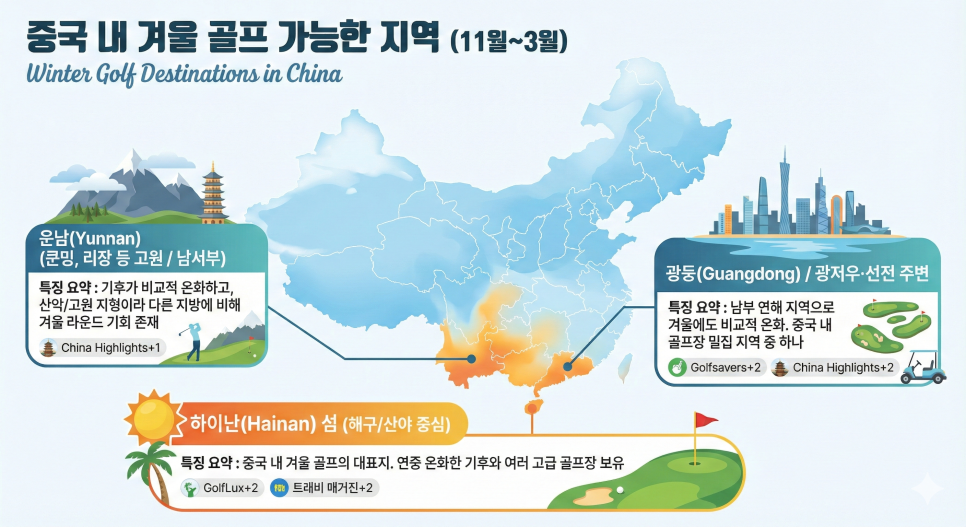 중국 내 겨울 골프 가능한 지역 (11월~3월)

Winter Golf Destinations in China

운남(Yunnan)
(쿤밍, 리장 등 고원 / 남서부)

특징 요약 : 기후가 비교적 온화하고, 산악/고원 지형이라 다른 지방에 비해 겨울 라운드 기회 존재

China Highlights+1

광둥(Guangdong) / 광저우·선전 주변

특징 요약 : 남부 연해 지역으로 겨울에도 비교적 온화. 중국 내 골프장 밀집 지역 중 하나

Golfsavers+2 China Highlights+2

하이난(Hainan) 섬 (해구/산야 중심)

특징 요약 : 중국 내 겨울 골프의 대표지. 연중 온화한 기후와 여러 고급 골프장 보유

GolfLux+2 트래비 매거진+2